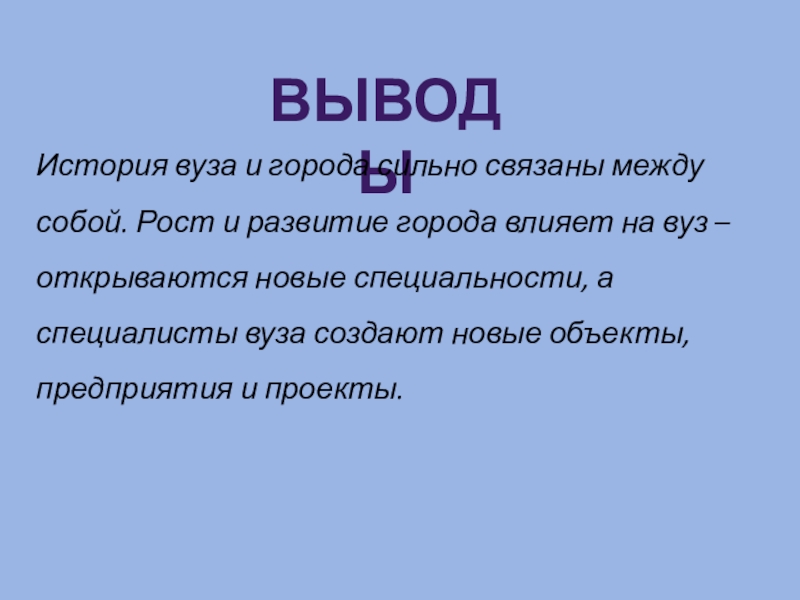 ВЫВОДЫ

История вуза и города сильно связаны между собой. Рост и развитие города влияет на вуз – открываются новые специальности, а специалисты вуза создают новые объекты, предприятия и проекты.